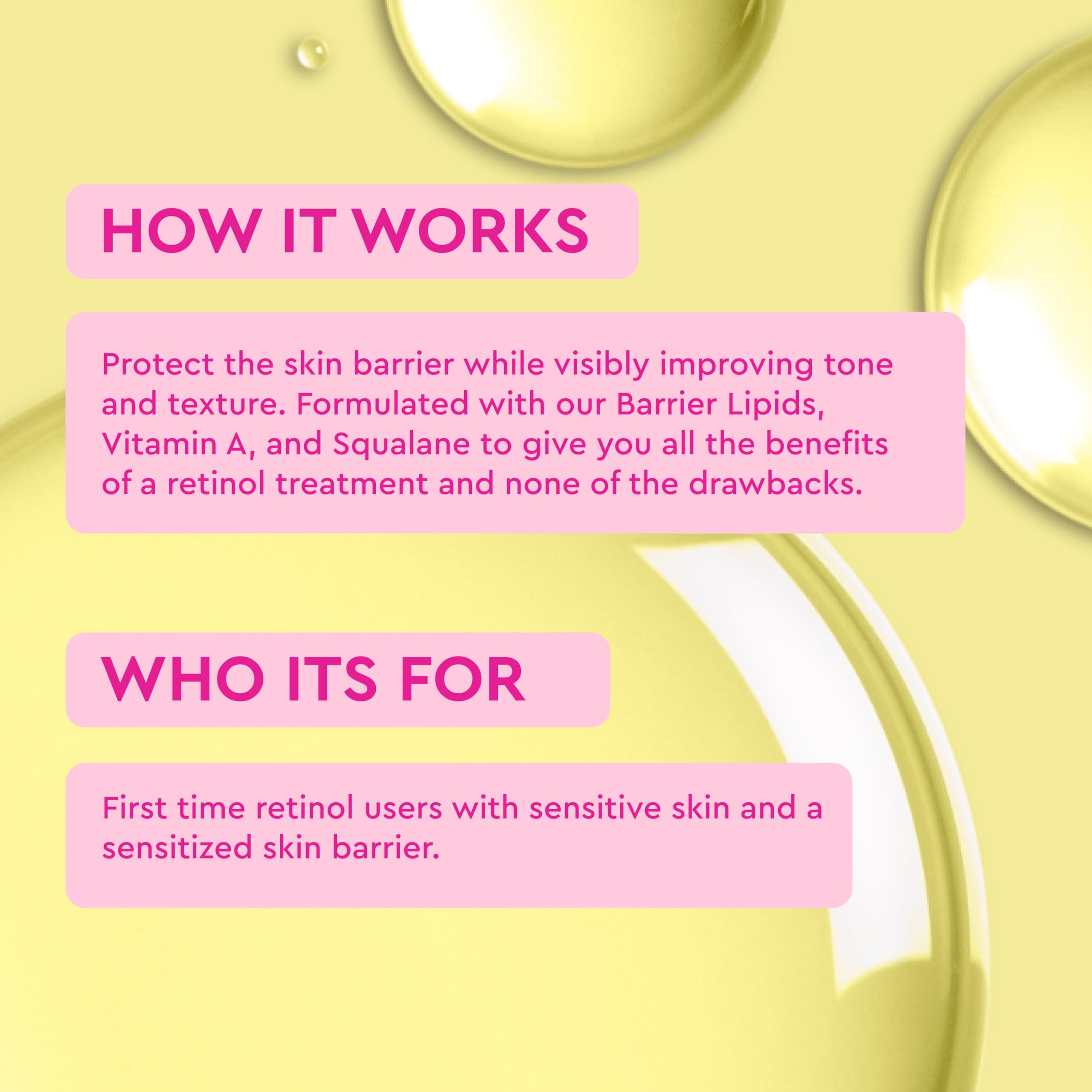 HOW IT WORKS

Protect the skin barrier while visibly improving tone and texture. Formulated with our Barrier Lipids, Vitamin A, and Squalane to give you all the benefits of a retinol treatment and none of the drawbacks.

WHO ITS FOR

First time retinol users with sensitive skin and a sensitized skin barrier.